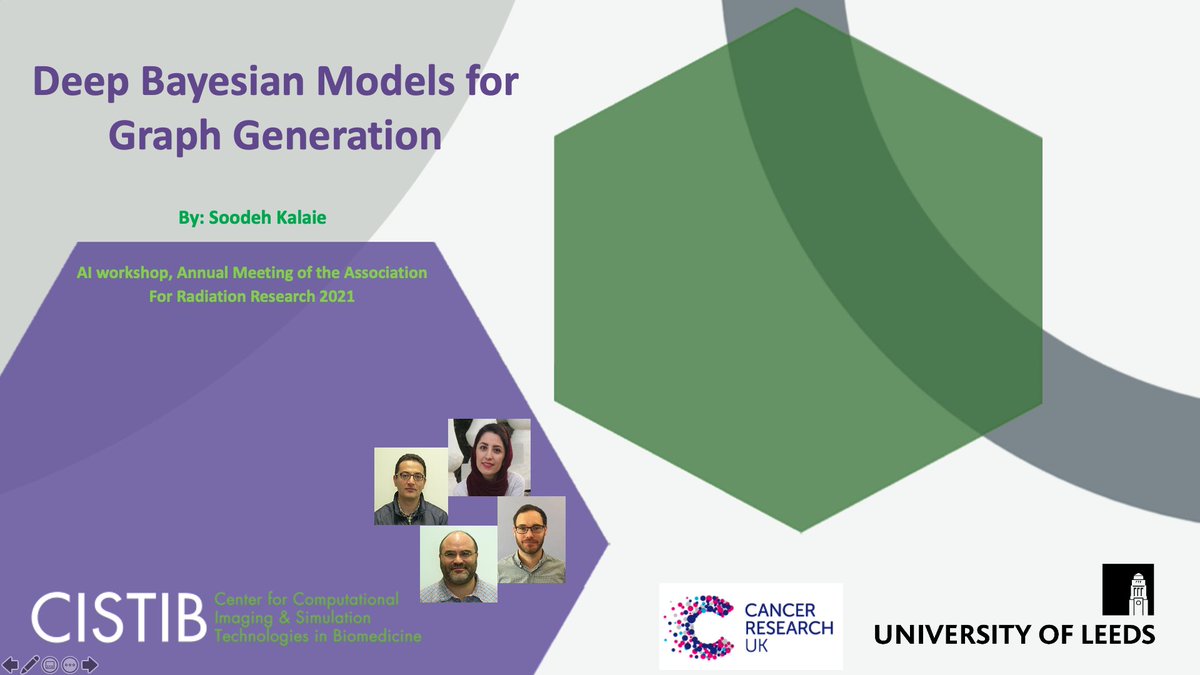 Deep Bayesian Models for Graph Generation

By: Soodeh Kalaie

AI workshop, Annual Meeting of the Association For Radiation Research 2021

CISTIB Center for Computational Imaging & Simulation Technologies in Biomedicine

CANCER RESEARCH UK

UNIVERSITY OF LEEDS